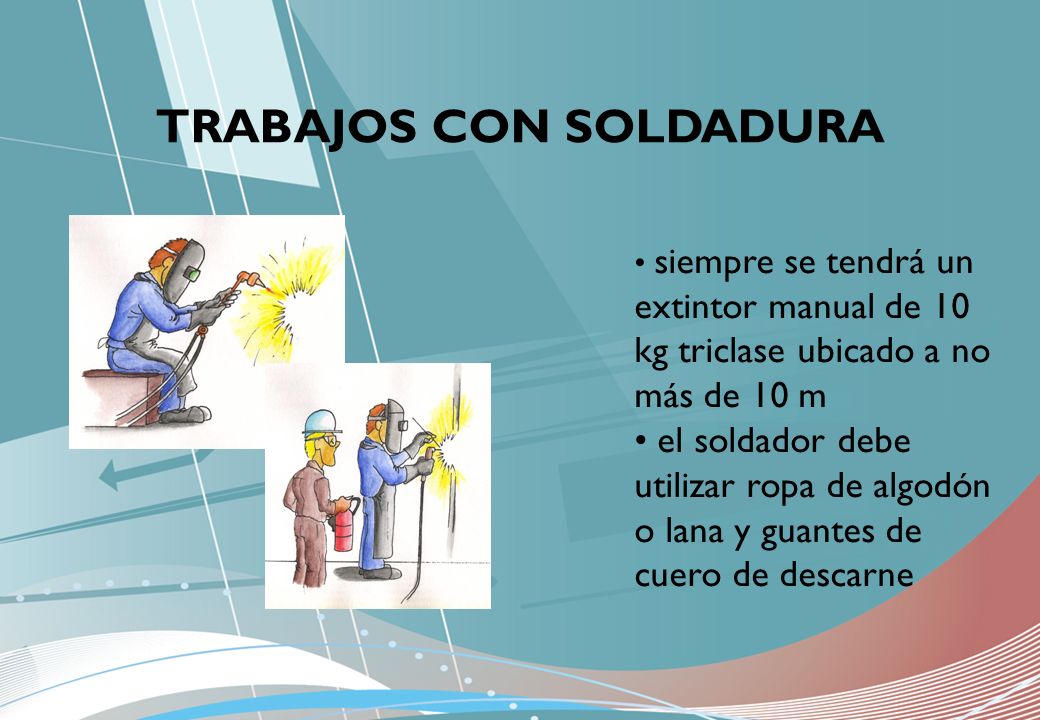 TRABAJOS CON SOLDADURA

• siempre se tendrá un extintor manual de 10 kg triclase ubicado a no más de 10 m

• el soldador debe utilizar ropa de algodón o lana y guantes de cuero de descarne